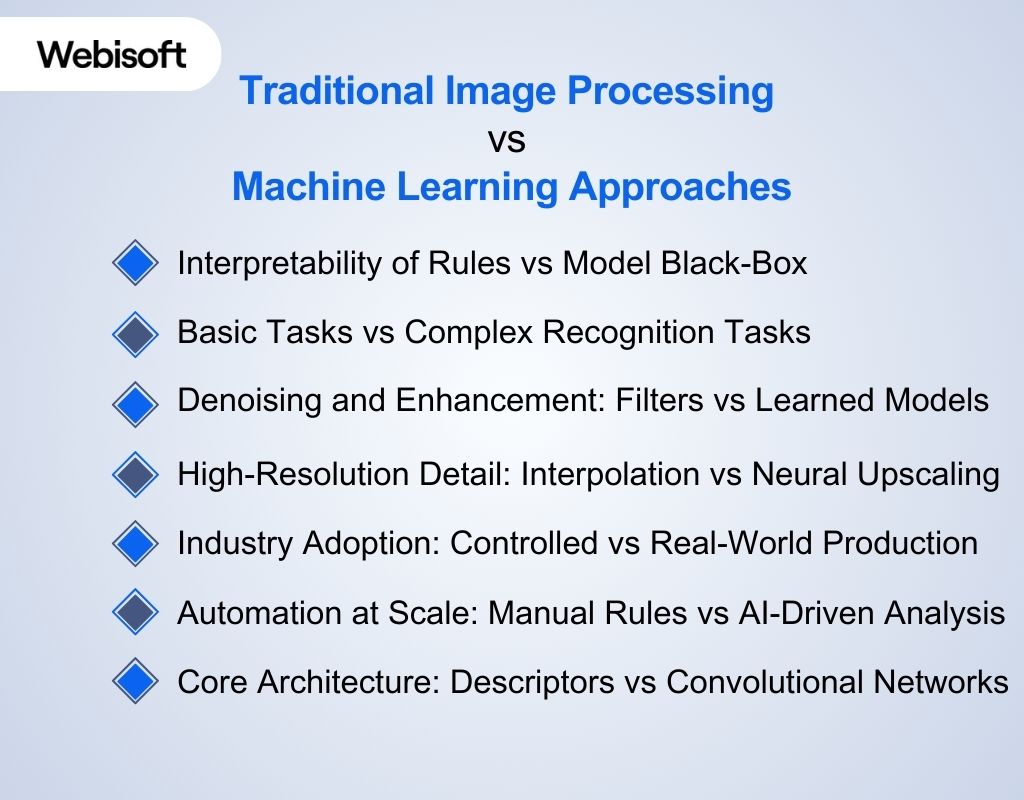 Webisoft

Traditional Image Processing
vs
Machine Learning Approaches

Interpretability of Rules vs Model Black-Box

Basic Tasks vs Complex Recognition Tasks

Denoising and Enhancement: Filters vs Learned Models

High-Resolution Detail: Interpolation vs Neural Upscaling

Industry Adoption: Controlled vs Real-World Production

Automation at Scale: Manual Rules vs AI-Driven Analysis

Core Architecture: Descriptors vs Convolutional Networks